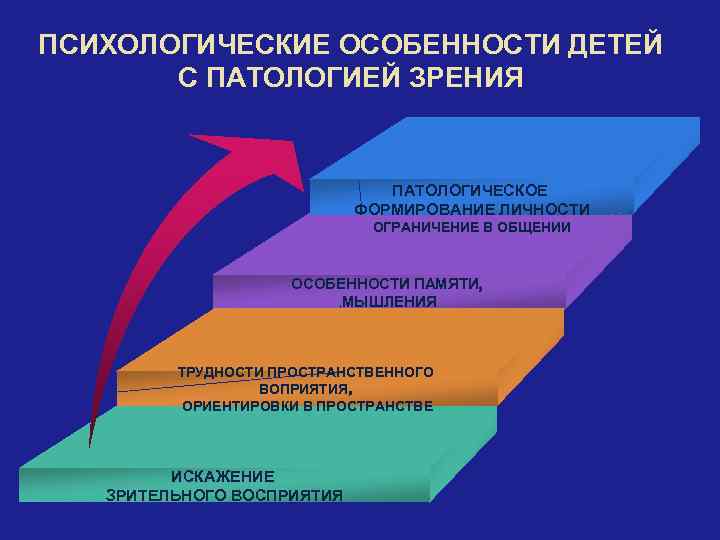 ПСИХОЛОГИЧЕСКИЕ ОСОБЕННОСТИ ДЕТЕЙ С ПАТОЛОГИЕЙ ЗРЕНИЯ

ПАТОЛОГИЧЕСКОЕ ФОРМИРОВАНИЕ ЛИЧНОСТИ
ОГРАНИЧЕНИЕ В ОБЩЕНИИ

ОСОБЕННОСТИ ПАМЯТИ, МЫШЛЕНИЯ

ТРУДНОСТИ ПРОСТРАНСТВЕННОГО ВОПРИЯТИЯ, ОРИЕНТИРОВКИ В ПРОСТРАНСТВЕ

ИСКАЖЕНИЕ ЗРИТЕЛЬНОГО ВОСПРИЯТИЯ